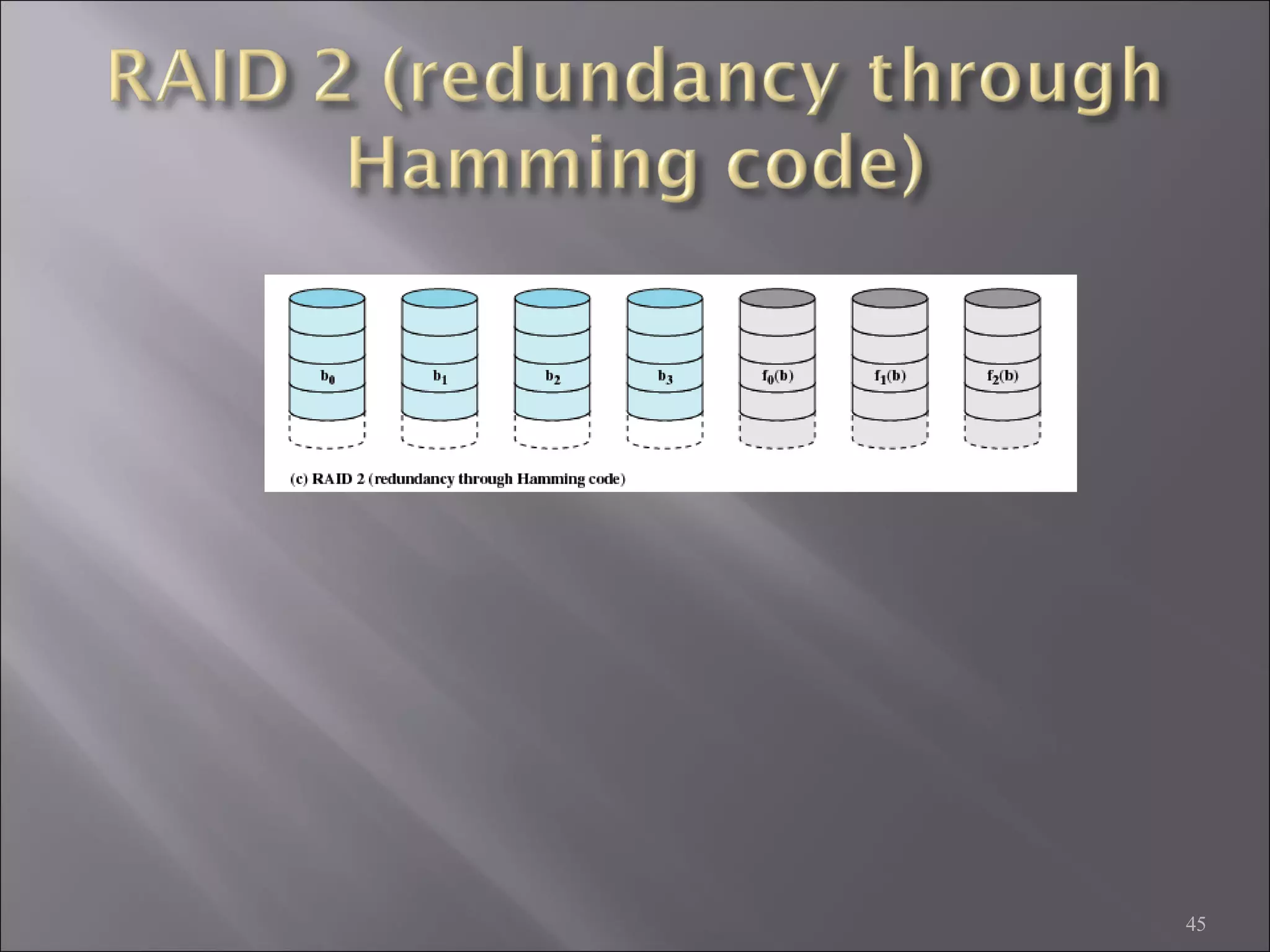 RAID 2 (redundancy through Hamming code)

$b_0$ $b_1$ $b_2$ $b_3$ $f_0(b)$ $f_1(b)$ $f_2(b)$

(c) RAID 2 (redundancy through Hamming code)

45